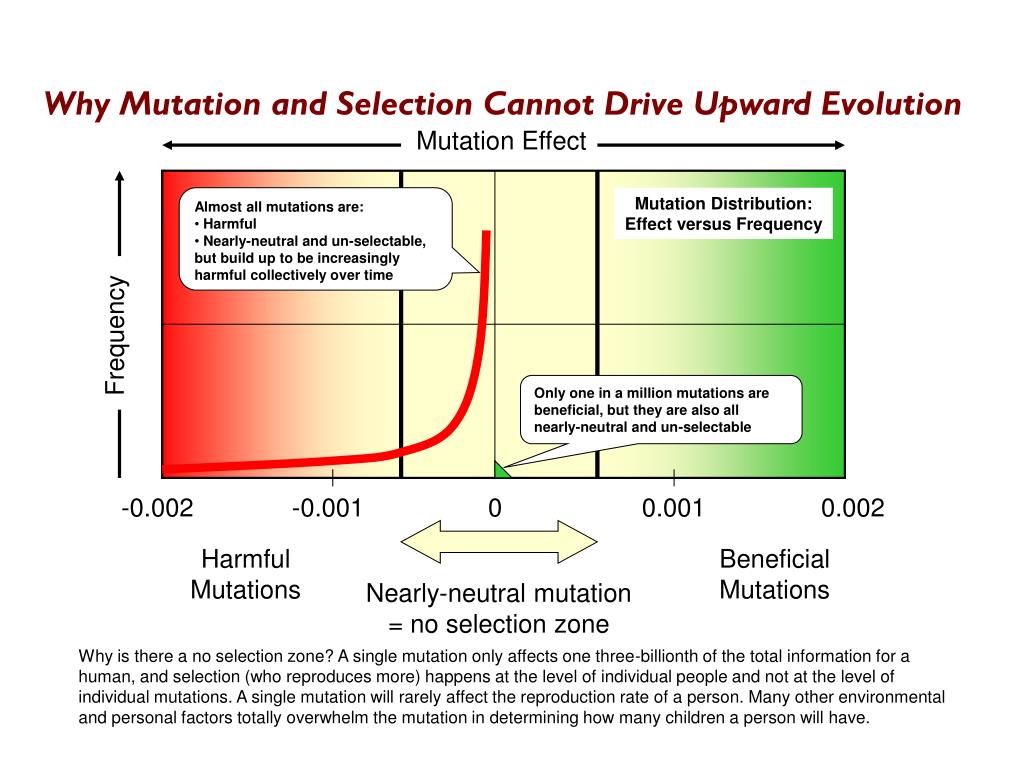 Why Mutation and Selection Cannot Drive Upward Evolution

Mutation Effect

Frequency

Almost all mutations are:
• Harmful
• Nearly-neutral and un-selectable, but build up to be increasingly harmful collectively over time

Mutation Distribution: Effect versus Frequency

Only one in a million mutations are beneficial, but they are also all nearly-neutral and un-selectable

-0.002 -0.001 0 0.001 0.002

Harmful Mutations

Nearly-neutral mutation = no selection zone

Beneficial Mutations

Why is there a no selection zone? A single mutation only affects one three-billionth of the total information for a human, and selection (who reproduces more) happens at the level of individual people and not at the level of individual mutations. A single mutation will rarely affect the reproduction rate of a person. Many other environmental and personal factors totally overwhelm the mutation in determining how many children a person will have.